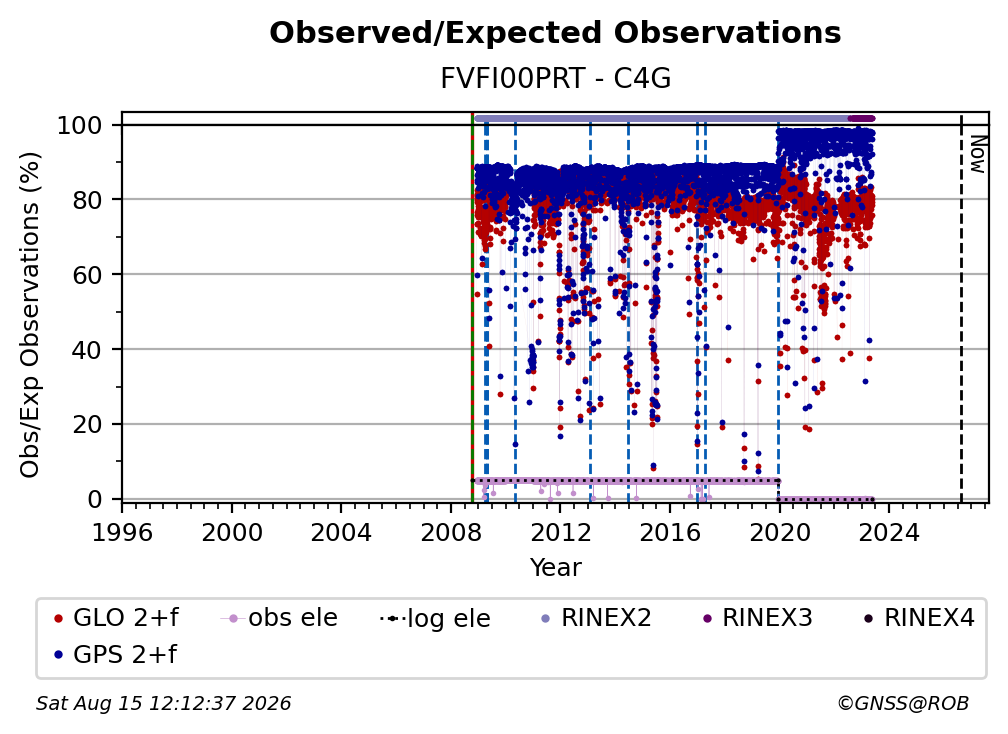 Observed/Expected Observations
FVFI00PRT - C4G

Obs/Exp Observations (%)

100
80
60
40
20
0

Now

1996 2000 2004 2008 2012 2016 2020 2024
Year

GLO 2+f
obs ele
log ele
RINEX2
RINEX3
RINEX4
GPS 2+f

Sat Aug 15 12:12:37 2026
©GNSS@ROB